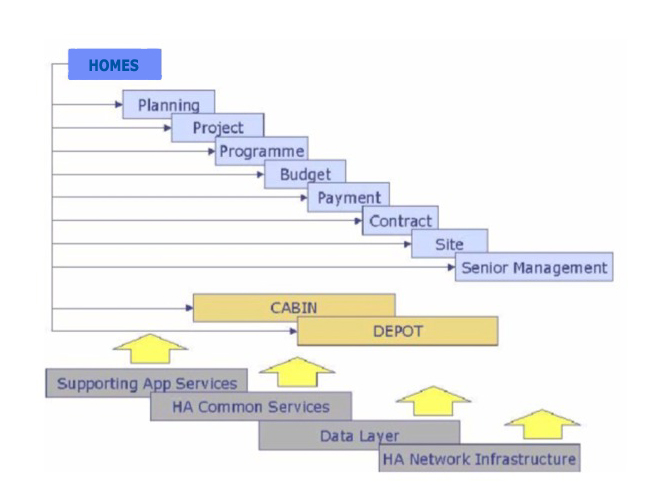 HOMES

Planning

Project

Programme

Budget

Payment

Contract

Site

Senior Management

CABIN

DEPOT

Supporting App Services

HA Common Services

Data Layer

HA Network Infrastructure